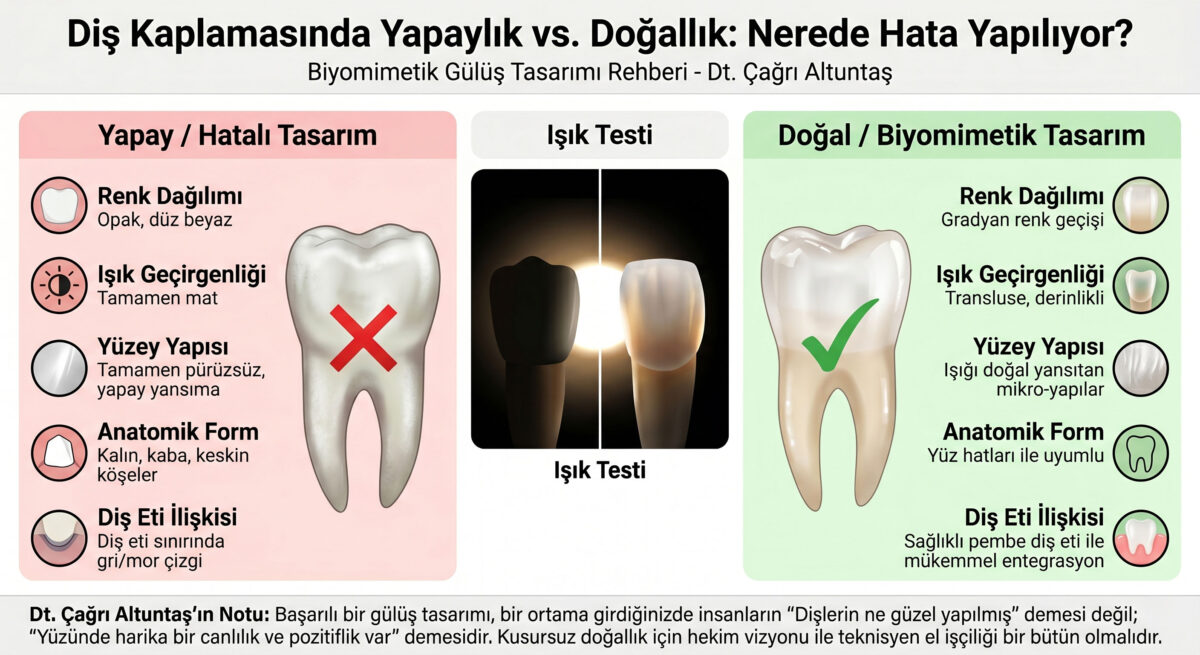 Diş Kaplamasında Yapaylık vs. Doğallık: Nerede Hata Yapılıyor?
Biyomimetik Gülüş Tasarımı Rehberi - Dt. Çağrı Altuntaş

Yapay / Hatalı Tasarım

Renk Dağılımı
Opak, düz beyaz

Işık Geçirgenliği
Tamamen mat

Yüzey Yapısı
Tamamen pürüzsüz, yapay yansıma

Anatomik Form
Kalın, kaba, keskin köşeler

Diş Eti İlişkisi
Diş eti sınırında gri/mor çizgi

Işık Testi

Işık Testi

Doğal / Biyomimetik Tasarım

Renk Dağılımı
Gradyan renk geçişi

Işık Geçirgenliği
Transluse, derinlikli

Yüzey Yapısı
Işığı doğal yansıtan mikro-yapılar

Anatomik Form
Yüz hatları ile uyumlu

Diş Eti İlişkisi
Sağlıklı pembe diş eti ile mükemmel entegrasyon

Dt. Çağrı Altuntaş'ın Notu: Başarılı bir gülüş tasarımı, bir ortama girdiğinizde insanların "Dişlerin ne güzel yapılmış" demesi değil; "Yüzünde harika bir canlılık ve pozitiflik var" demesidir. Kusursuz doğallık için hekim vizyonu ile teknisyen el işçiliği bir bütün olmalıdır.